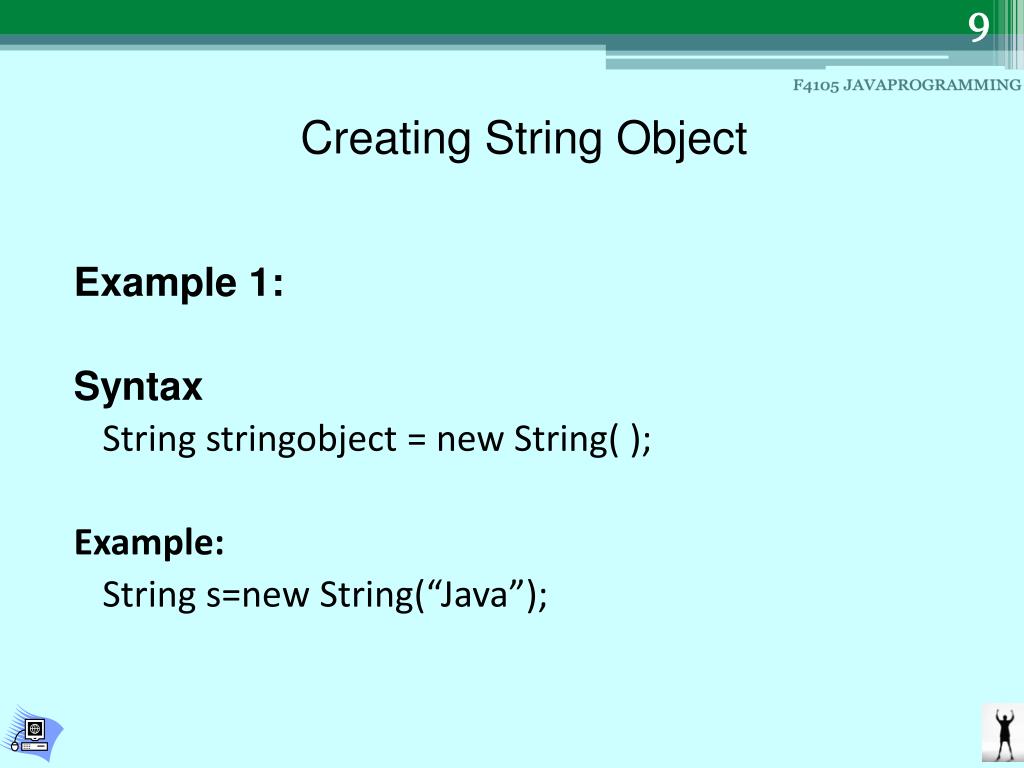 9

F4105 JAVAPROGRAMMING

Creating String Object

Example 1:

Syntax

String stringobject = new String( );

Example:

String s=new String(“Java”);